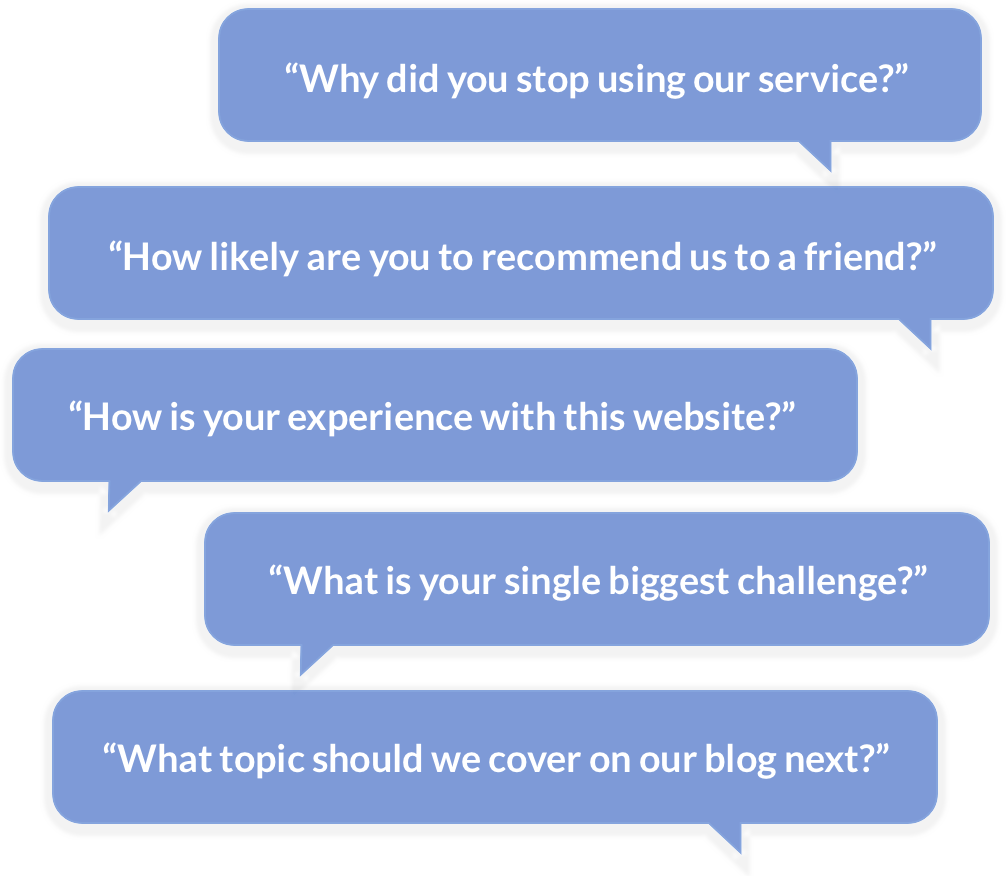 “Why did you stop using our service?”

“How likely are you to recommend us to a friend?”

“How is your experience with this website?”

“What is your single biggest challenge?”

“What topic should we cover on our blog next?”